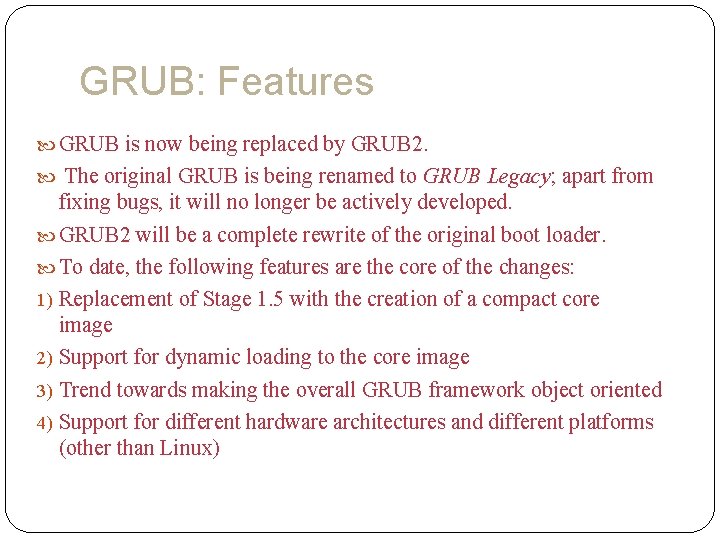 GRUB: Features

GRUB is now being replaced by GRUB2.

The original GRUB is being renamed to GRUB Legacy; apart from fixing bugs, it will no longer be actively developed.

GRUB2 will be a complete rewrite of the original boot loader.

To date, the following features are the core of the changes:

1) Replacement of Stage 1.5 with the creation of a compact core image

2) Support for dynamic loading to the core image

3) Trend towards making the overall GRUB framework object oriented

4) Support for different hardware architectures and different platforms (other than Linux)